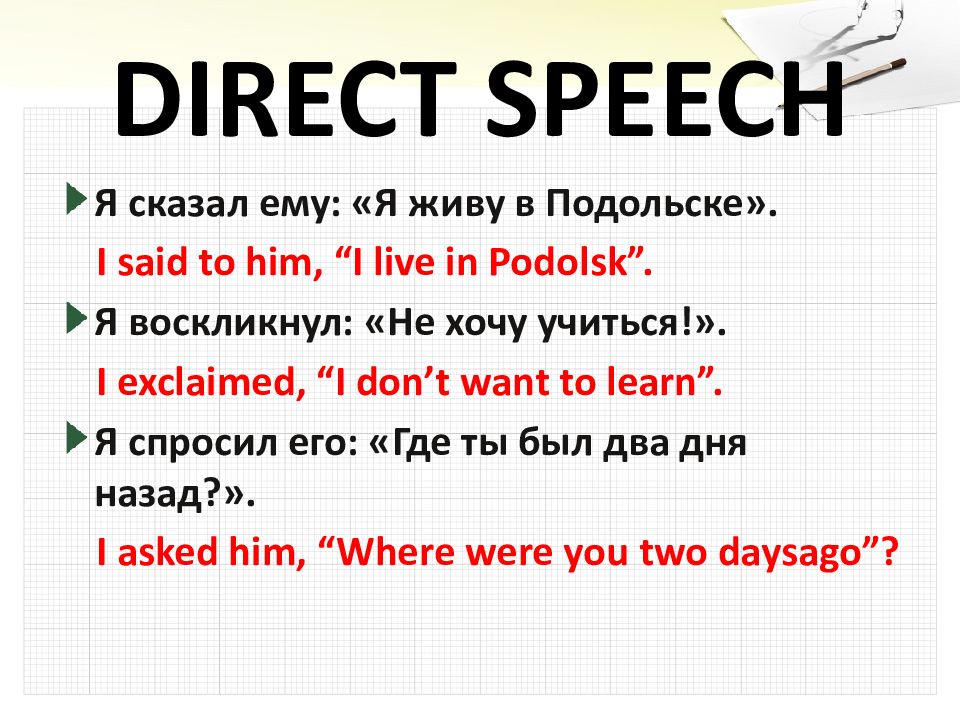 DIRECT SPEECH

Я сказал ему: «Я живу в Подольске».
I said to him, “I live in Podolsk”.

Я воскликнул: «Не хочу учиться!».
I exclaimed, “I don’t want to learn”.

Я спросил его: «Где ты был два дня назад?».
I asked him, “Where were you two daysago”?